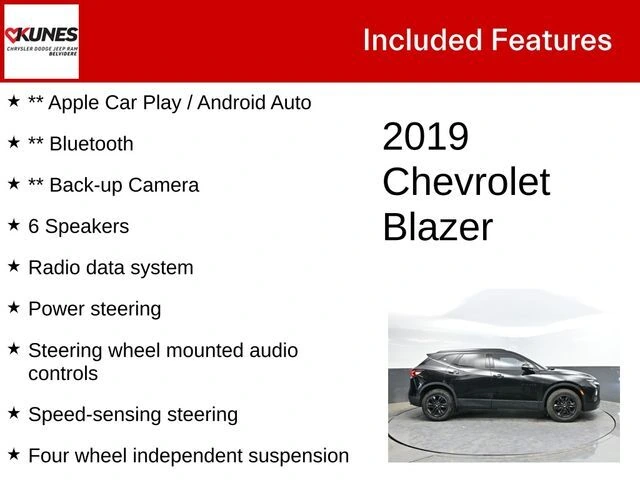 KUNES
CHRYSLER DODGE JEEP RAM
BELVIDERE

Included Features

★ ** Apple Car Play / Android Auto

★ ** Bluetooth

★ ** Back-up Camera

★ 6 Speakers

★ Radio data system

★ Power steering

★ Steering wheel mounted audio controls

★ Speed-sensing steering

★ Four wheel independent suspension

2019 Chevrolet Blazer